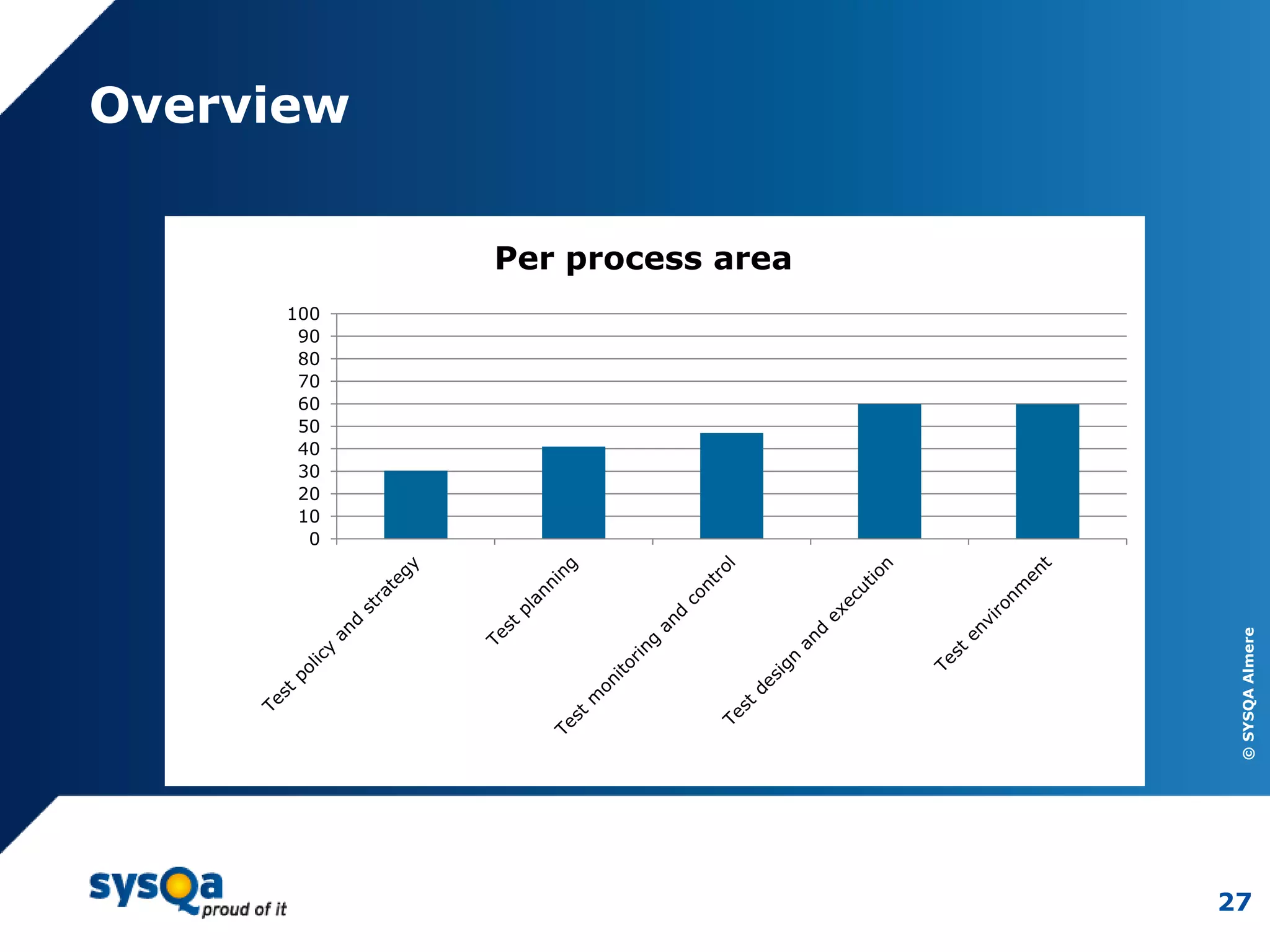 Overview

Per process area

100
90
80
70
60
50
40
30
20
10
0

Test policy and strategy
Test planning
Test monitoring and control
Test design and execution
Test environment

© SYSQA Almere

sysQa
proud of it

27